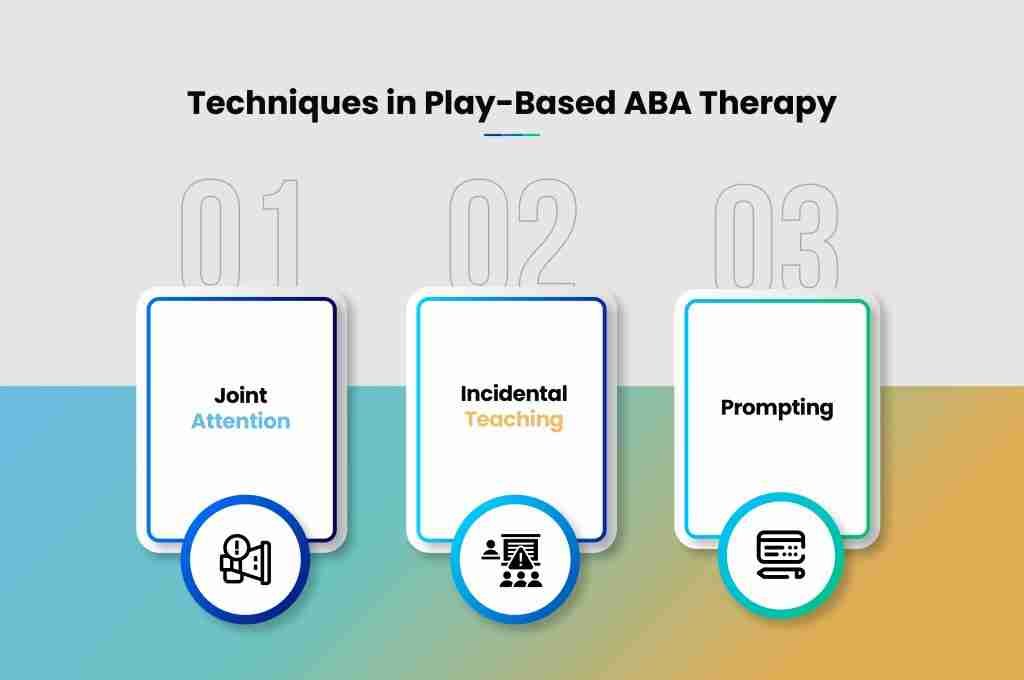 Techniques in Play-Based ABA Therapy

01

Joint Attention

02

Incidental Teaching

03

Prompting